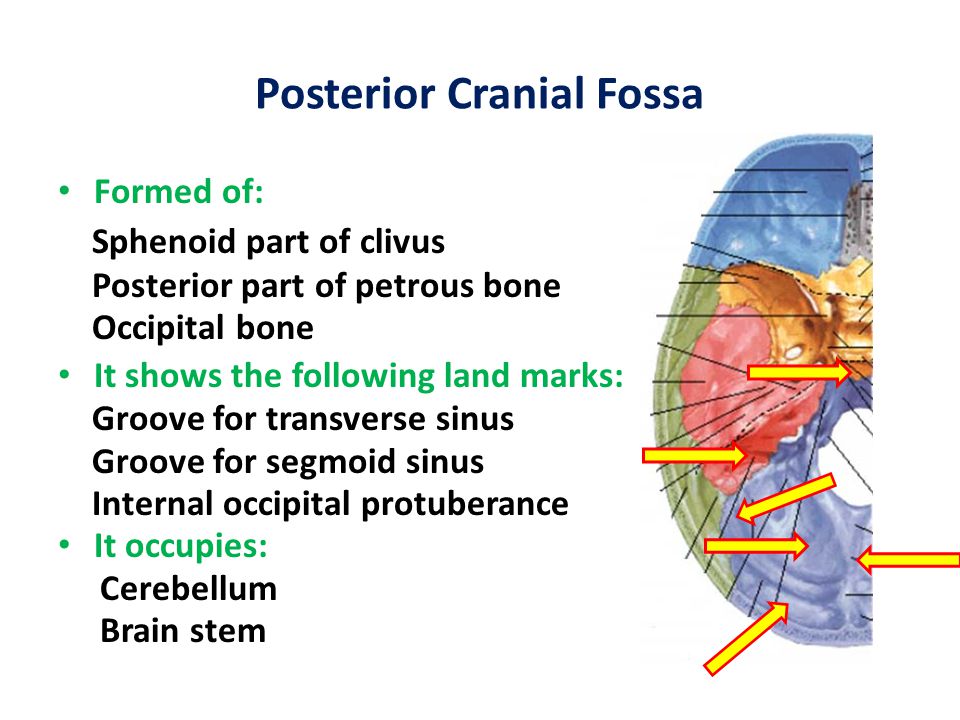 Posterior Cranial Fossa

• Formed of:
Sphenoid part of clivus
Posterior part of petrous bone
Occipital bone

• It shows the following land marks:
Groove for transverse sinus
Groove for segmoid sinus
Internal occipital protuberance

• It occupies:
Cerebellum
Brain stem